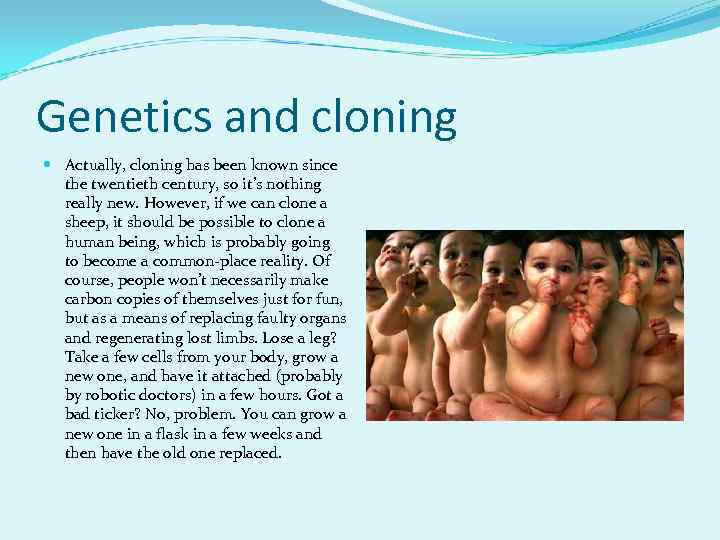 Genetics and cloning

Actually, cloning has been known since the twentieth century, so it's nothing really new. However, if we can clone a sheep, it should be possible to clone a human being, which is probably going to become a common-place reality. Of course, people won't necessarily make carbon copies of themselves just for fun, but as a means of replacing faulty organs and regenerating lost limbs. Lose a leg? Take a few cells from your body, grow a new one, and have it attached (probably by robotic doctors) in a few hours. Got a bad ticker? No, problem. You can grow a new one in a flask in a few weeks and then have the old one replaced.